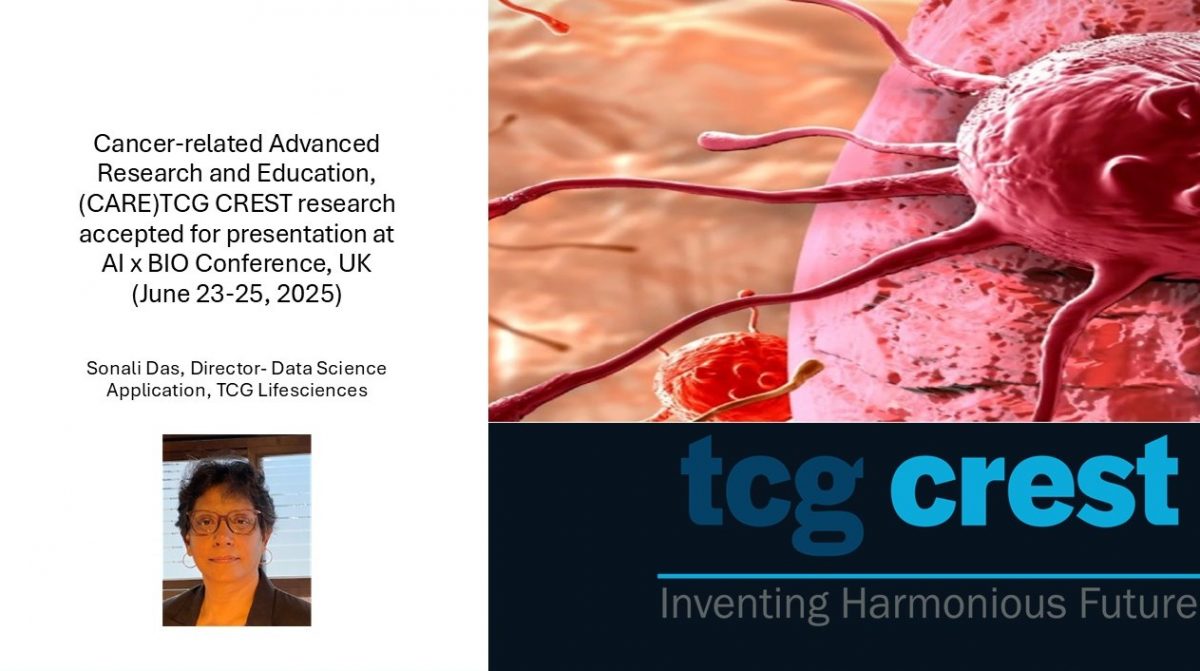 Cancer-related Advanced Research and Education, (CARE)TCG CREST research accepted for presentation at AI x BIO Conference, UK (June 23-25, 2025)

Sonali Das, Director- Data Science Application, TCG Lifesciences

tcg crest

Inventing Harmonious Future